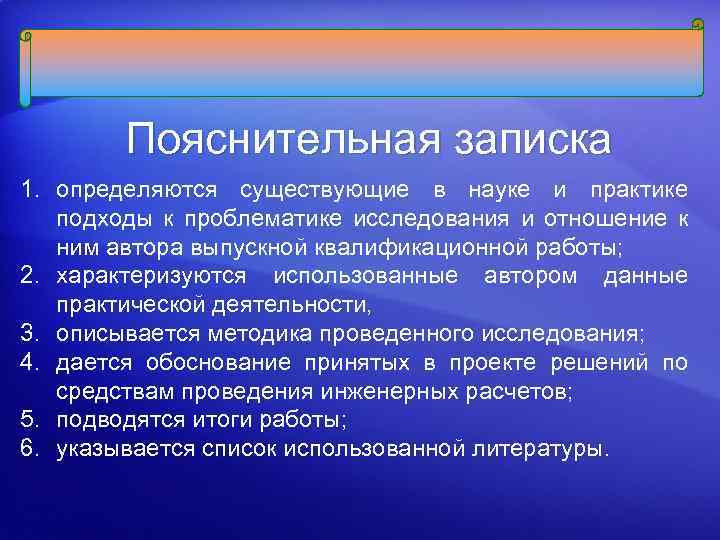 Пояснительная записка

1. определяются существующие в науке и практике подходы к проблематике исследования и отношение к ним автора выпускной квалификационной работы;
2. характеризуются использованные автором данные практической деятельности,
3. описывается методика проведенного исследования;
4. дается обоснование принятых в проекте решений по средствам проведения инженерных расчетов;
5. подводятся итоги работы;
6. указывается список использованной литературы.